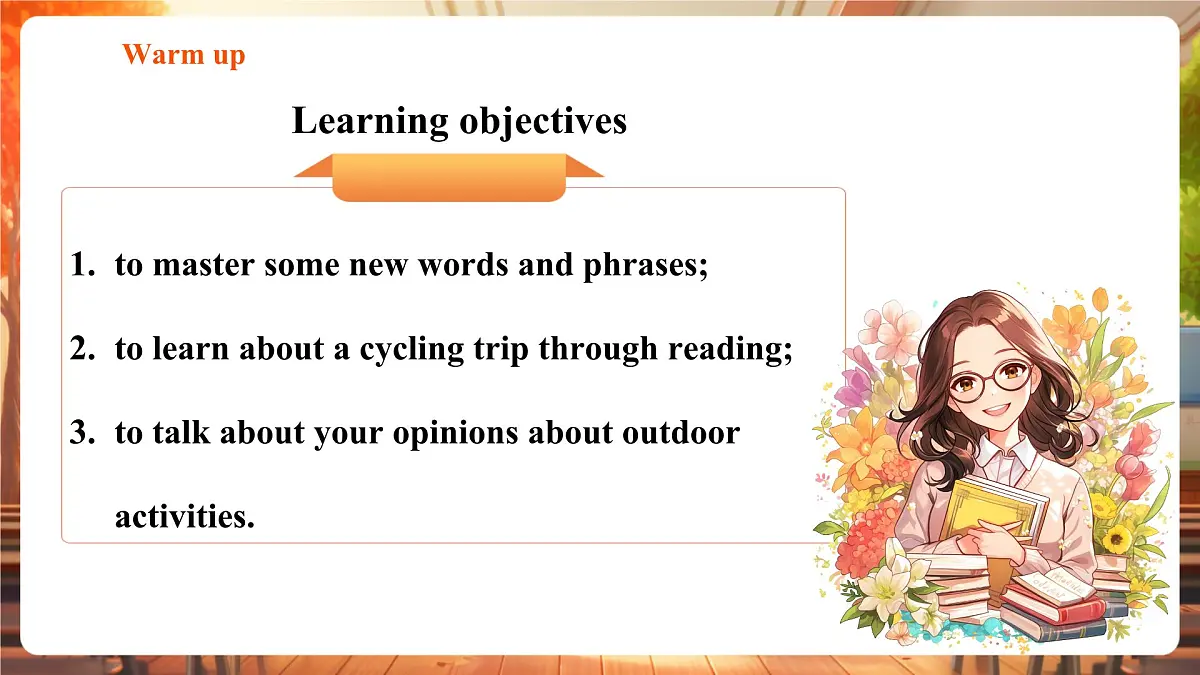 Warm up

Learning objectives

1. to master some new words and phrases;

2. to learn about a cycling trip through reading;

3. to talk about your opinions about outdoor activities.